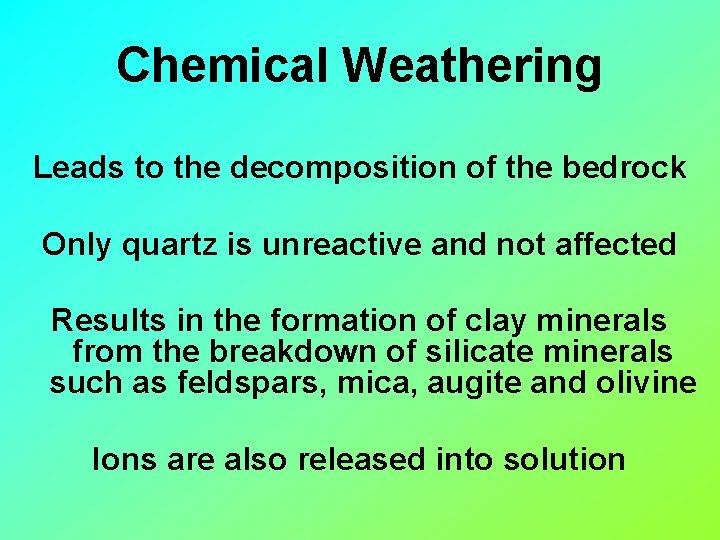 Chemical Weathering

Leads to the decomposition of the bedrock

Only quartz is unreactive and not affected

Results in the formation of clay minerals from the breakdown of silicate minerals such as feldspars, mica, augite and olivine

Ions are also released into solution